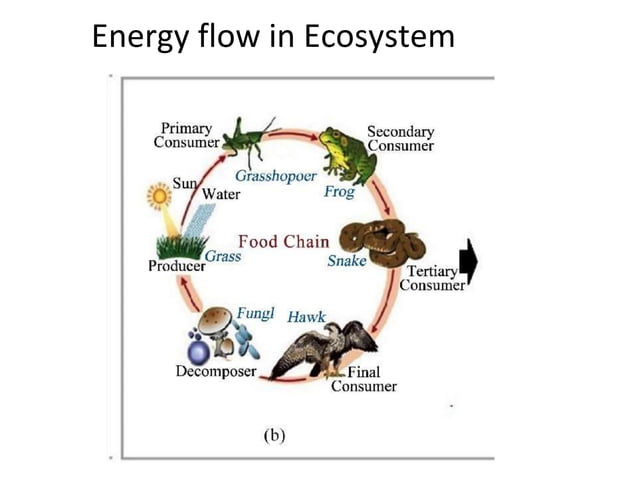 Energy flow in Ecosystem

Primary Consumer
Grasshopoer
Secondary Consumer
Frog
Sun
Water
Food Chain
Grass
Producer
Snake
Tertiary Consumer
Fungl
Hawk
Decomposer
Final Consumer

(b)